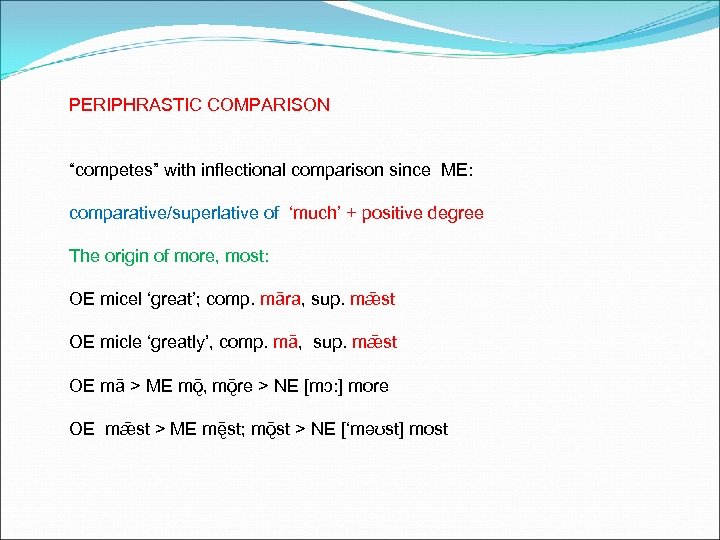 PERIPHRASTIC COMPARISON

“competes” with inflectional comparison since ME:

comparative/superlative of ‘much’ + positive degree

The origin of more, most:

OE micel ‘great’; comp. māra, sup. mǣst

OE micle ‘greatly’, comp. mā, sup. mǣst

OE mā > ME mǭ, mǭre > NE [mɔ:] more

OE mǣst > ME mę̄st; mǭst > NE [‘məʊst] most